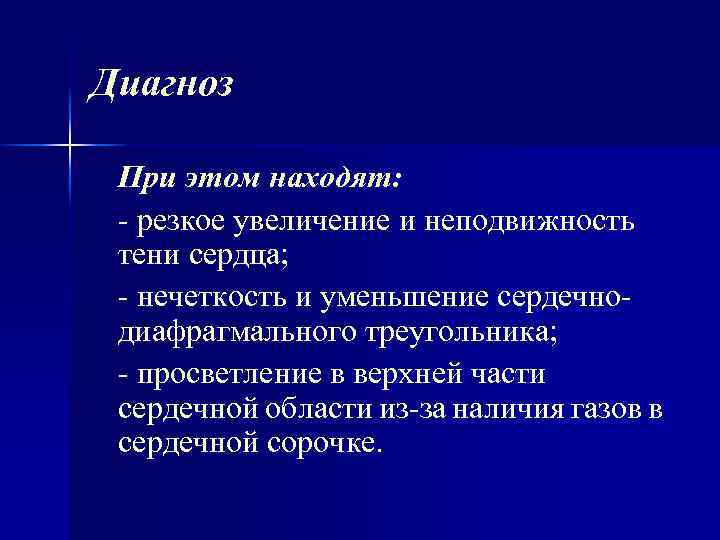 Диагноз

При этом находят:

- резкое увеличение и неподвижность тени сердца;

- нечеткость и уменьшение сердечно-диафрагмального треугольника;

- просветление в верхней части сердечной области из-за наличия газов в сердечной сорочке.